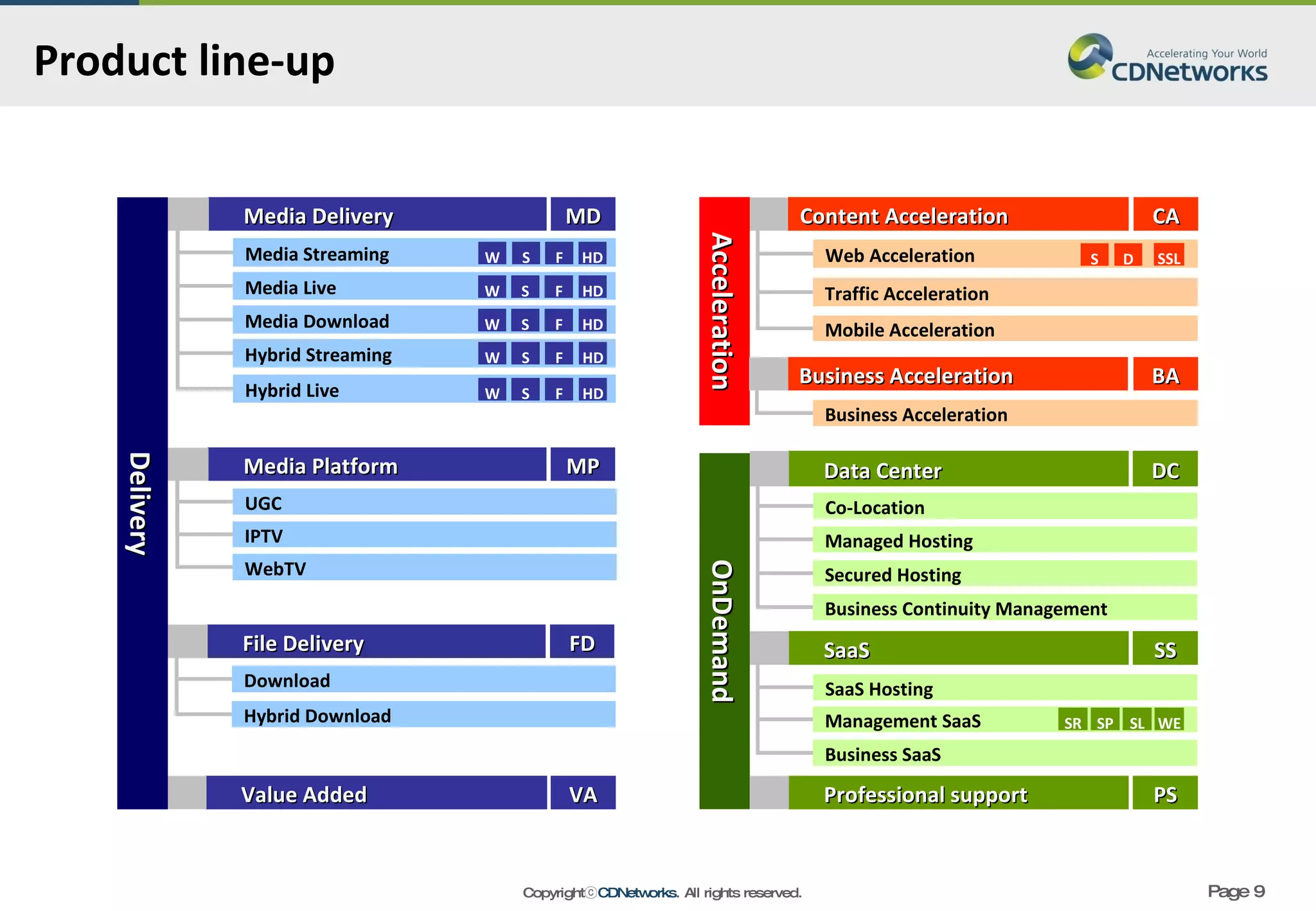 Product line-up

Accelerating Your World
CDNetworks

Delivery

Media Delivery MD
Media Streaming W S F HD
Media Live W S F HD
Media Download W S F HD
Hybrid Streaming W S F HD
Hybrid Live W S F HD

Media Platform MP
UGC
IPTV
WebTV

File Delivery FD
Download
Hybrid Download

Value Added VA

Acceleration

Content Acceleration CA
Web Acceleration S D SSL
Traffic Acceleration
Mobile Acceleration

Business Acceleration BA
Business Acceleration

OnDemand

Data Center DC
Co-Location
Managed Hosting
Secured Hosting
Business Continuity Management

SaaS SS
SaaS Hosting
Management SaaS SR SP SL WE
Business SaaS

Professional support PS

Copyright© CDNetworks. All rights reserved.

Page 9